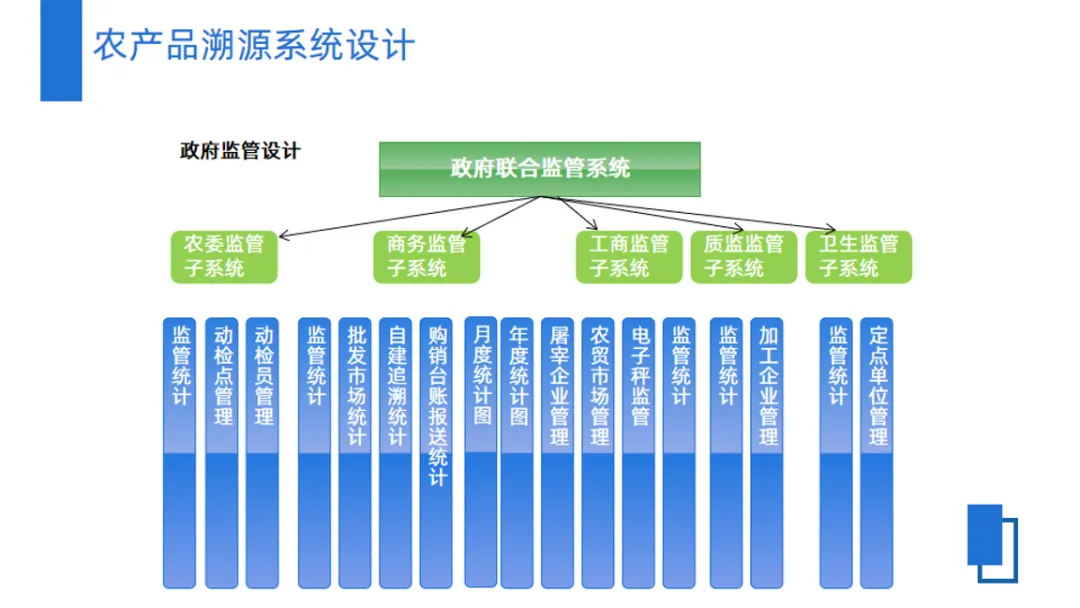 农产品溯源系统设计

政府监管设计

政府联合监管系统

农委监管子系统

商务监管子系统

工商监管子系统

质监监管子系统

卫生监管子系统

监管统计

动检点管理

动检员管理

监管统计

批发市场统计

自建追溯统计

购销台账报送统计

月度统计图

年度统计图

屠宰企业管理

农贸市场管理

电子秤监管

监管统计

监管统计

加工企业管理

监管统计

定点单位管理